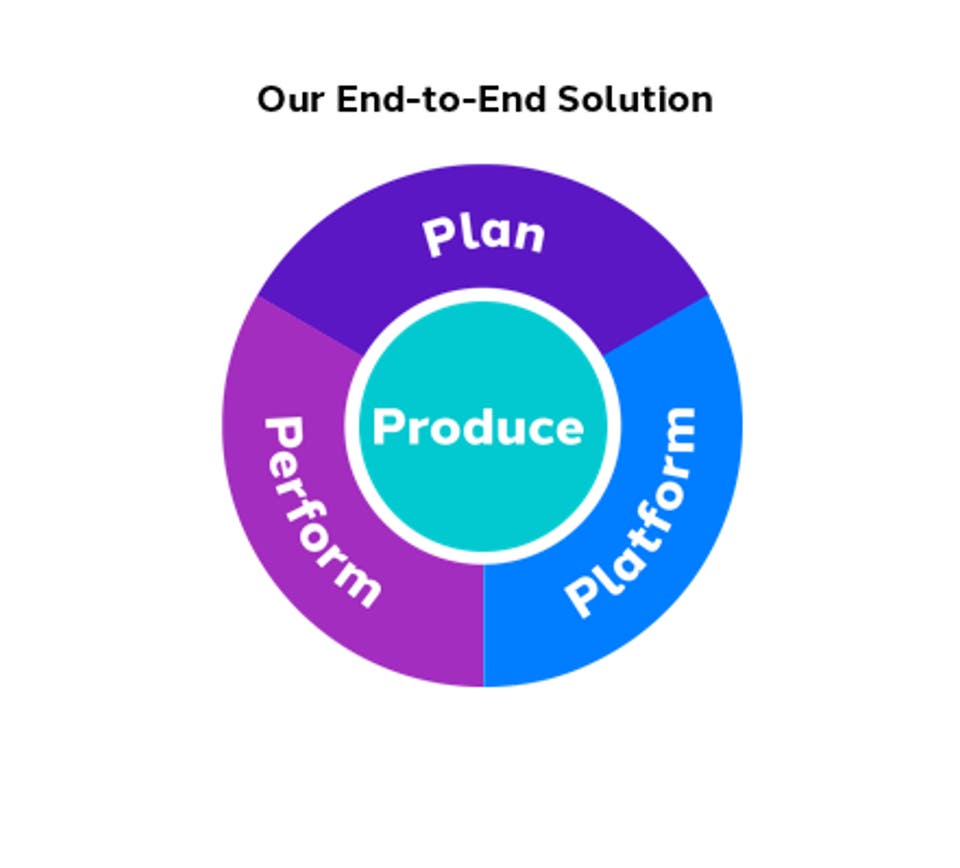 Our End-to-End Solution

Plan

Produce

Perform

Platform